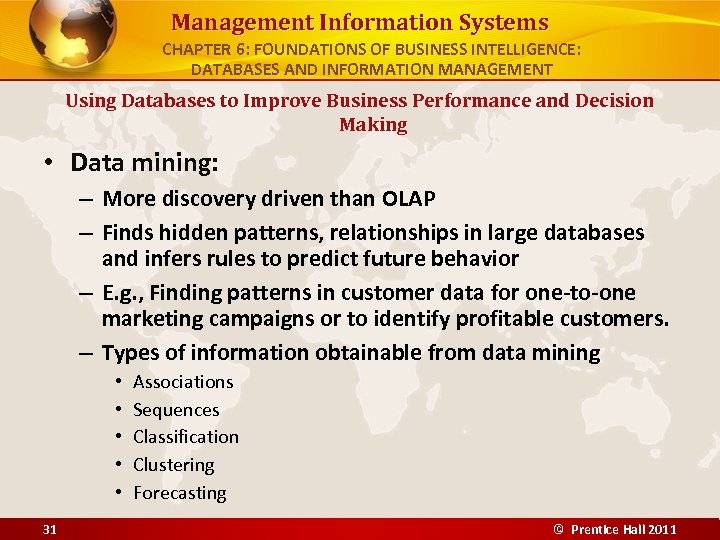 Management Information Systems
CHAPTER 6: FOUNDATIONS OF BUSINESS INTELLIGENCE: DATABASES AND INFORMATION MANAGEMENT

Using Databases to Improve Business Performance and Decision Making

• Data mining:
– More discovery driven than OLAP
– Finds hidden patterns, relationships in large databases and infers rules to predict future behavior
– E.g., Finding patterns in customer data for one-to-one marketing campaigns or to identify profitable customers.
– Types of information obtainable from data mining
• Associations
• Sequences
• Classification
• Clustering
• Forecasting

31

© Prentice Hall 2011